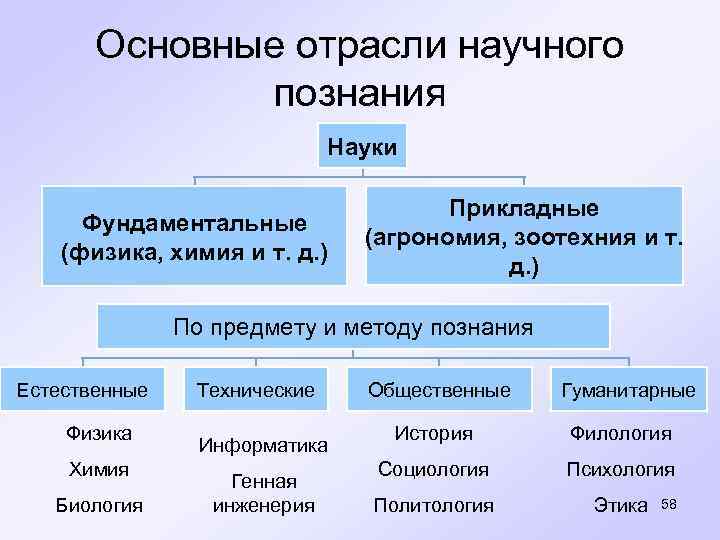 Основные отрасли научного познания

Науки

Фундаментальные (физика, химия и т. д.)

Прикладные (агрономия, зоотехния и т. д.)

По предмету и методу познания

Естественные

Технические

Общественные

Гуманитарные

Физика
Химия
Биология

Информатика
Генная инженерия

История
Социология
Политология

Филология
Психология
Этика

58